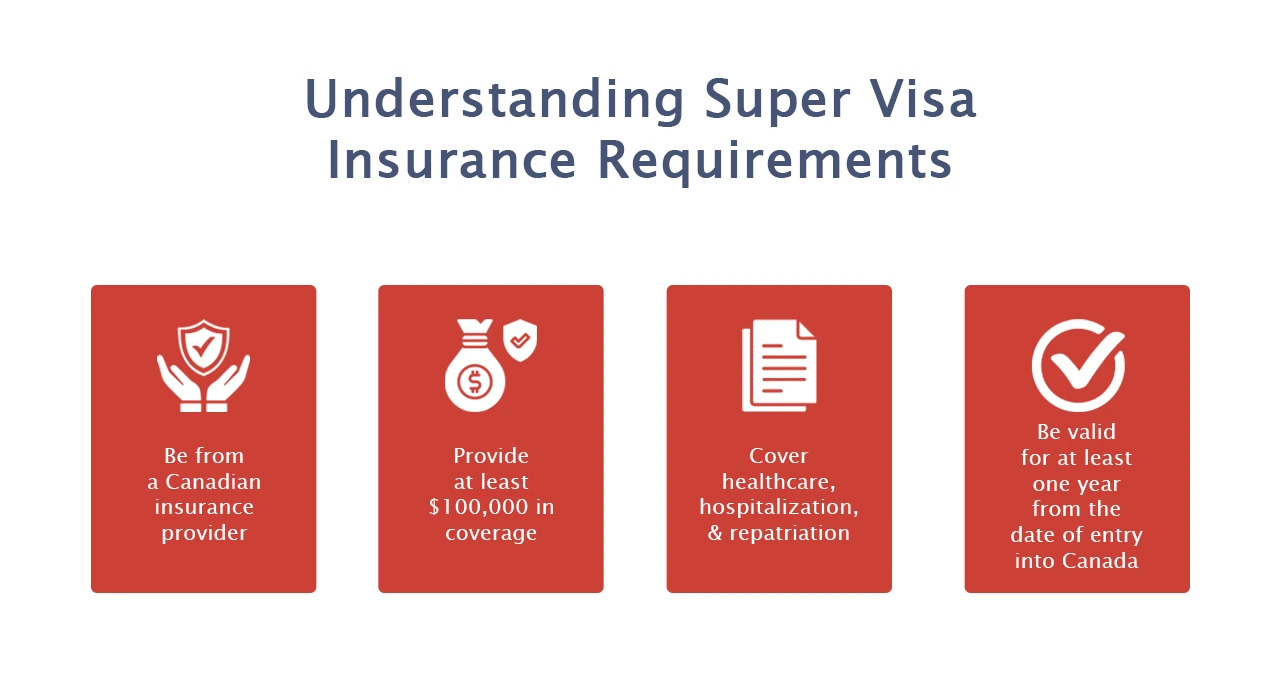 Understanding Super Visa Insurance Requirements

Be from a Canadian insurance provider

Provide at least \$100,000 in coverage

Cover healthcare, hospitalization, & repatriation

Be valid for at least one year from the date of entry into Canada